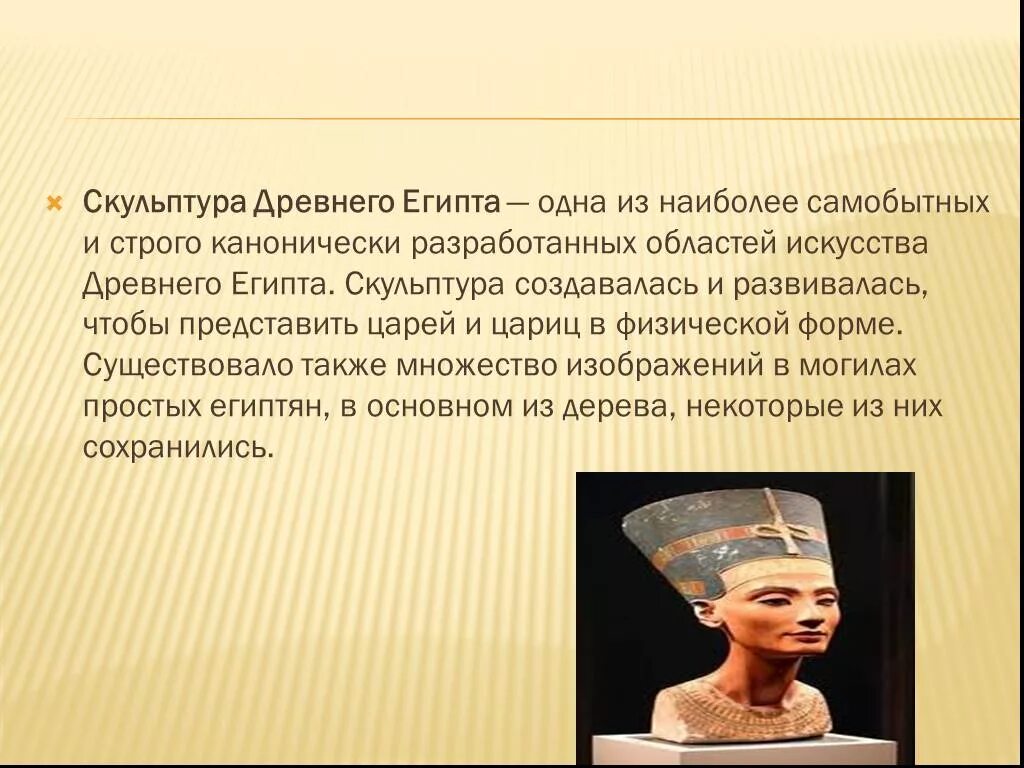 Скульптура Древнего Египта — одна из наиболее самобытных и строго канонически разработанных областей искусства Древнего Египта. Скульптура создавалась и развивалась, чтобы представить царей и цариц в физической форме. Существовало также множество изображений в могилах простых египтян, в основном из дерева, некоторые из них сохранились.